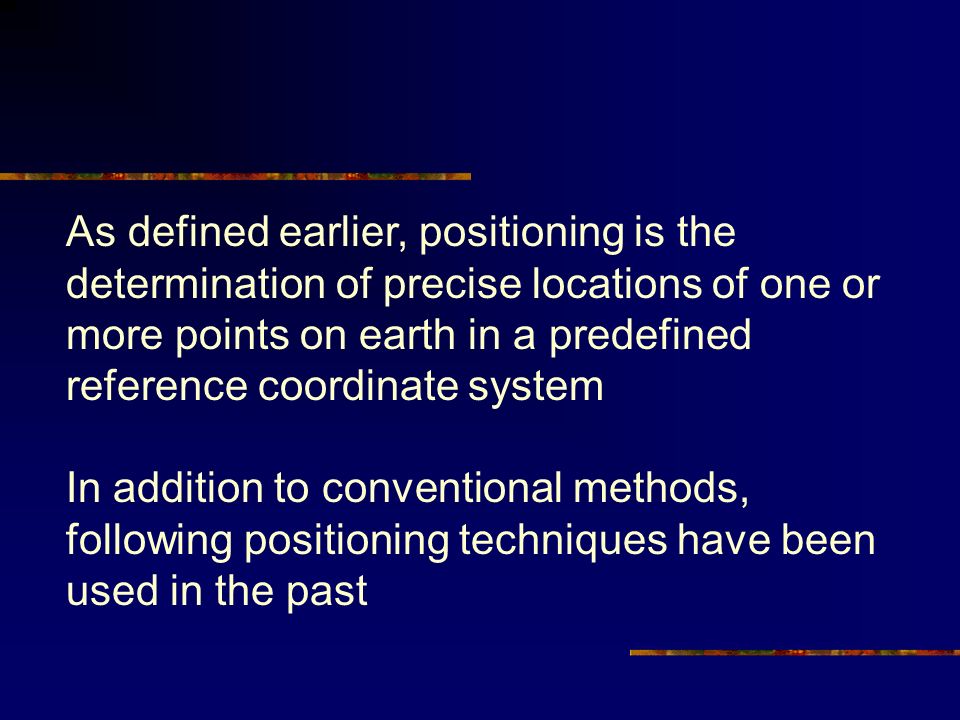 As defined earlier, positioning is the determination of precise locations of one or more points on earth in a predefined reference coordinate system

In addition to conventional methods, following positioning techniques have been used in the past